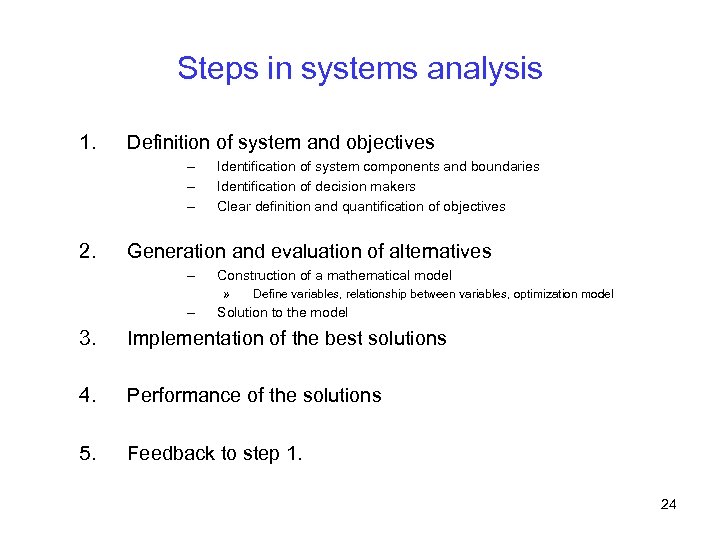 Steps in systems analysis

1. Definition of system and objectives
– Identification of system components and boundaries
– Identification of decision makers
– Clear definition and quantification of objectives

2. Generation and evaluation of alternatives
– Construction of a mathematical model
» Define variables, relationship between variables, optimization model
– Solution to the model

3. Implementation of the best solutions

4. Performance of the solutions

5. Feedback to step 1.

24